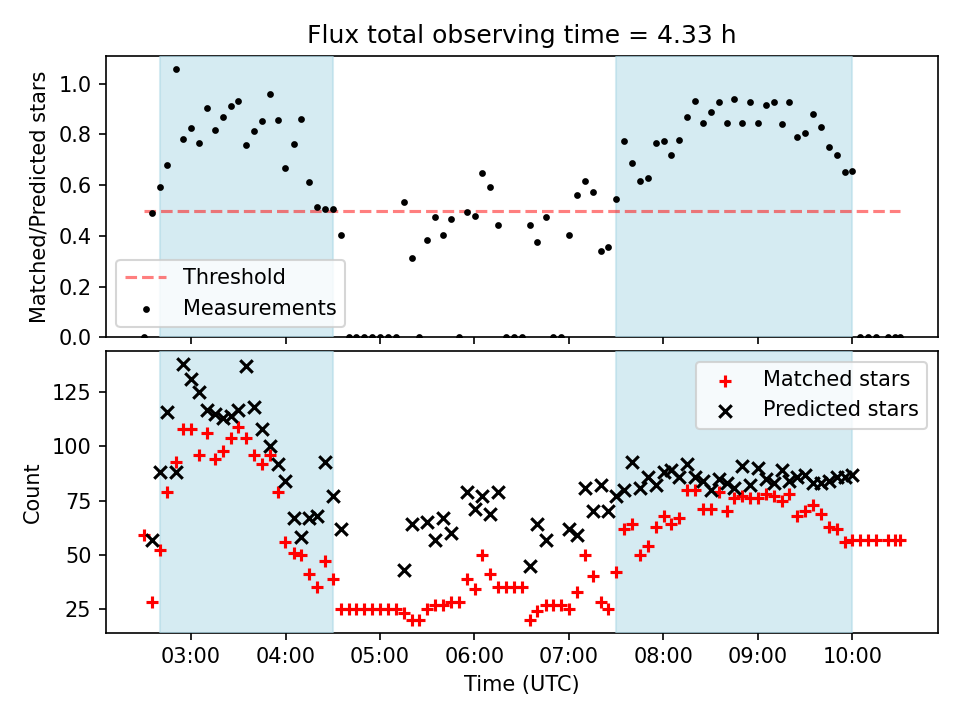 Flux total observing time = 4.33 h

Matched/Predicted stars

1.0
0.8
0.6
0.4
0.2
0.0

Threshold
Measurements

Count

125
100
75
50
25

Matched stars
Predicted stars

03:00 04:00 05:00 06:00 07:00 08:00 09:00 10:00

Time (UTC)